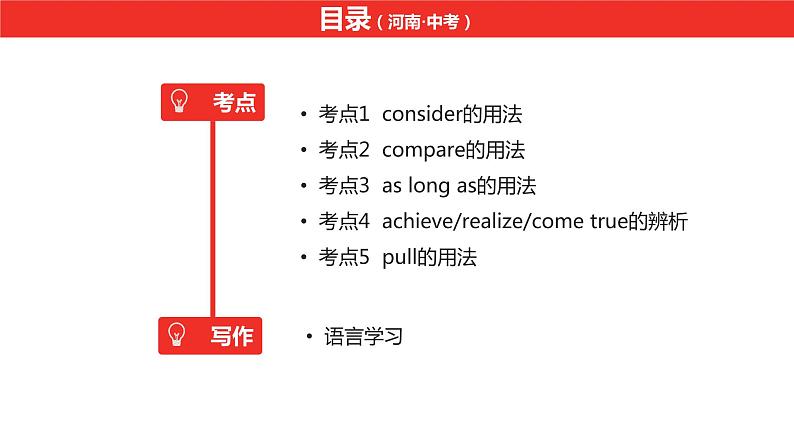 目录（河南·中考）

考点

• 考点1 consider的用法
• 考点2 compare的用法
• 考点3 as long as的用法
• 考点4 achieve/realize/come true的辨析
• 考点5 pull的用法

写作

• 语言学习